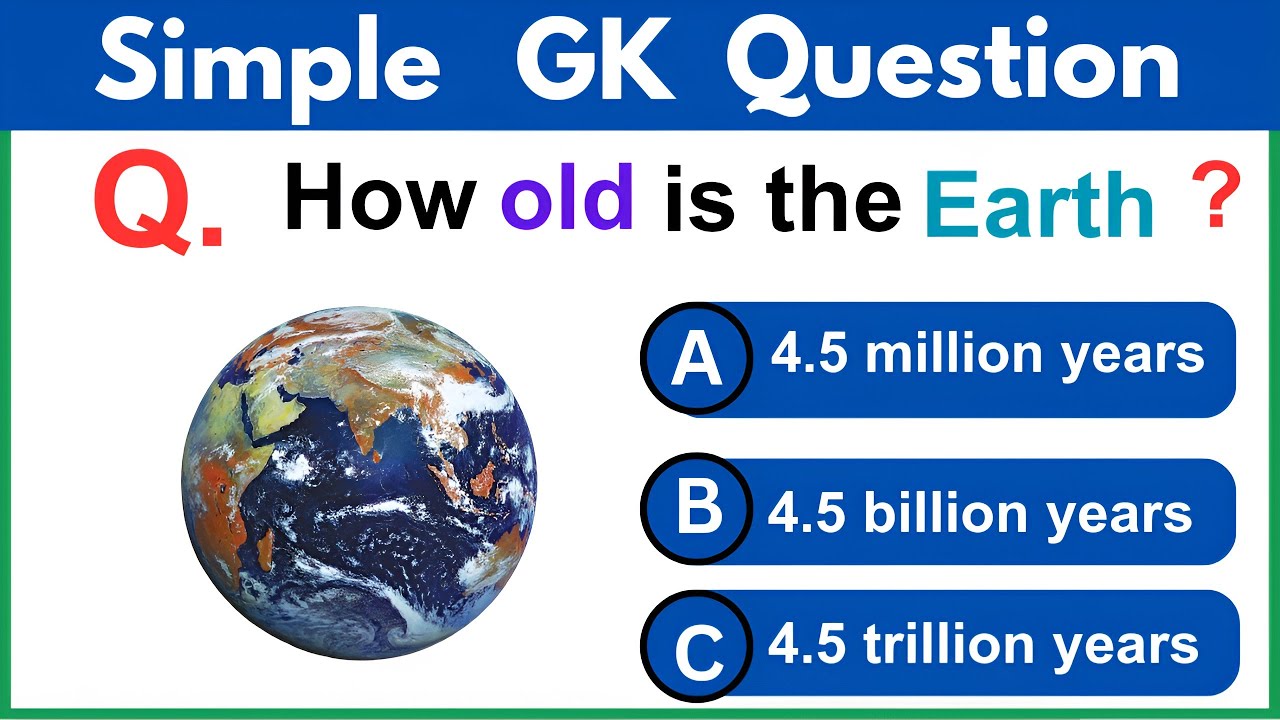 Simple GK Question

Q. How old is the Earth ?

A 4.5 million years

B 4.5 billion years

C 4.5 trillion years